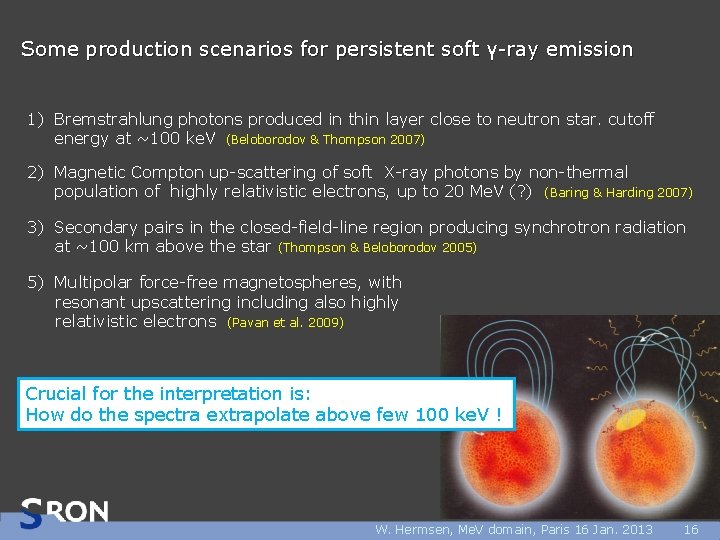 Some production scenarios for persistent soft γ-ray emission

1) Bremstrahlung photons produced in thin layer close to neutron star. cutoff energy at ~100 keV (Beloborodov & Thompson 2007)

2) Magnetic Compton up-scattering of soft X-ray photons by non-thermal population of highly relativistic electrons, up to 20 MeV (?) (Baring & Harding 2007)

3) Secondary pairs in the closed-field-line region producing synchrotron radiation at ~100 km above the star (Thompson & Beloborodov 2005)

5) Multipolar force-free magnetospheres, with resonant upscattering including also highly relativistic electrons (Pavan et al. 2009)

Crucial for the interpretation is:
How do the spectra extrapolate above few 100 keV !

SRON

W. Hermsen, MeV domain, Paris 16 Jan. 2013 16